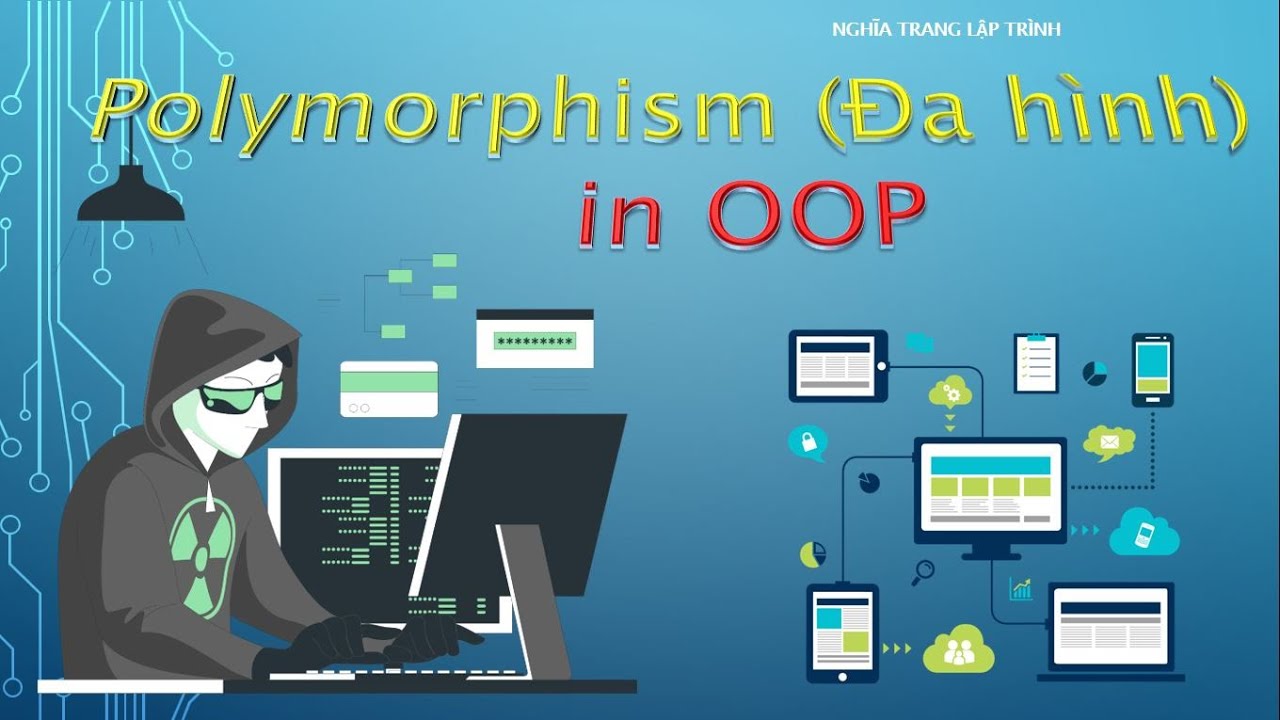 NGHĨA TRANG LẬP TRÌNH

Polymorphism (Đa hình) in OOP

*********